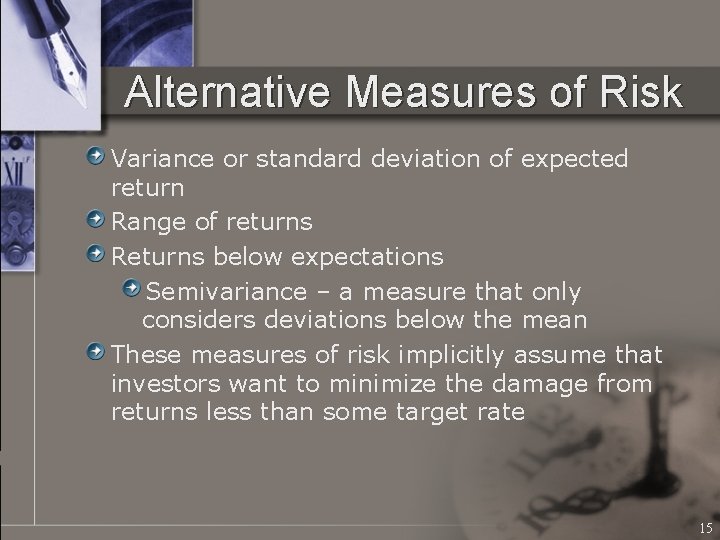 Alternative Measures of Risk

Variance or standard deviation of expected return

Range of returns

Returns below expectations

Semivariance – a measure that only considers deviations below the mean

These measures of risk implicitly assume that investors want to minimize the damage from returns less than some target rate

15